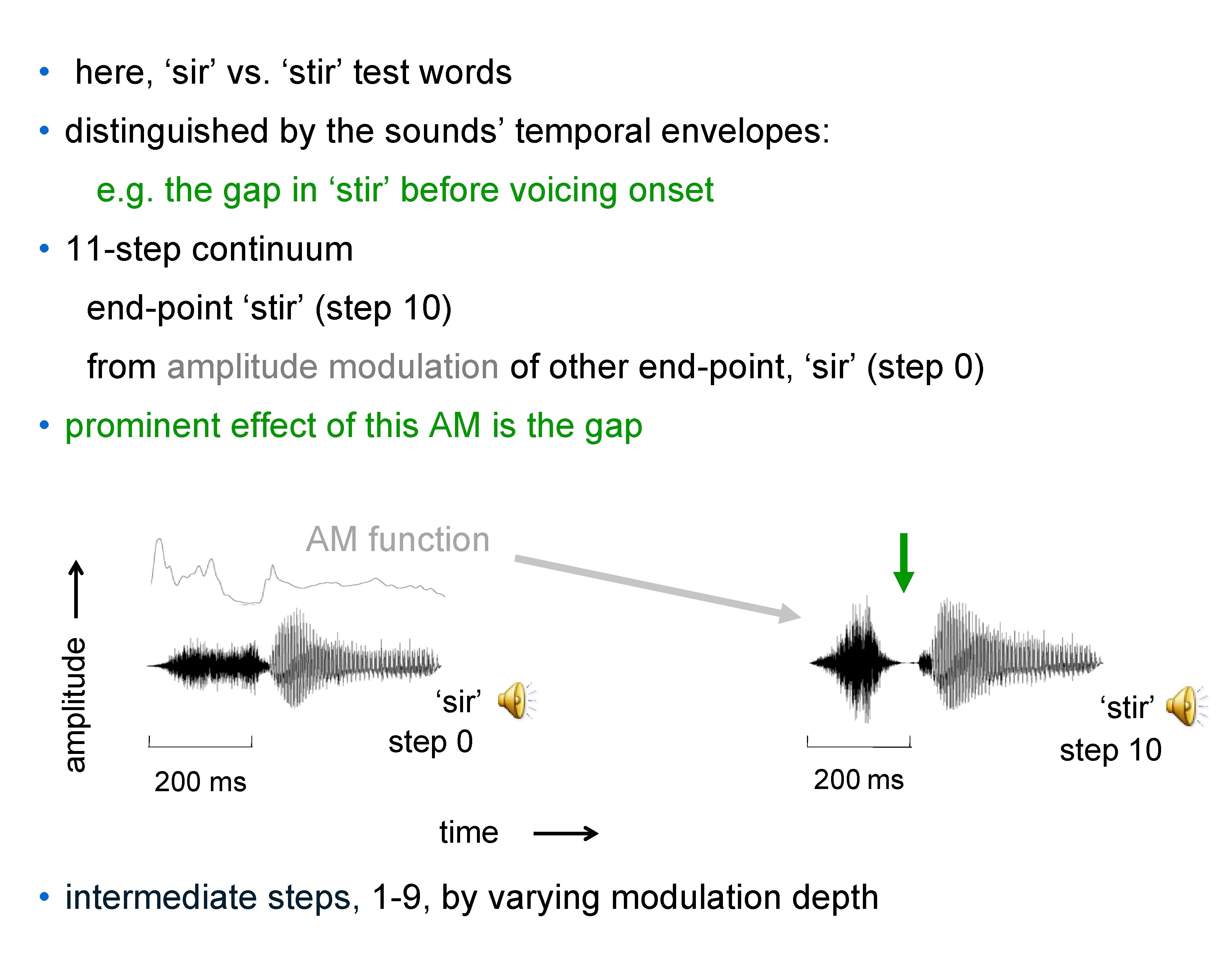 • here, ‘sir’ vs. ‘stir’ test words

• distinguished by the sounds’ temporal envelopes:

e.g. the gap in ‘stir’ before voicing onset

• 11-step continuum

end-point ‘stir’ (step 10)

from amplitude modulation of other end-point, ‘sir’ (step 0)

• prominent effect of this AM is the gap

AM function

amplitude

‘sir’

step 0

200 ms

‘stir’

step 10

200 ms

time

• intermediate steps, 1-9, by varying modulation depth